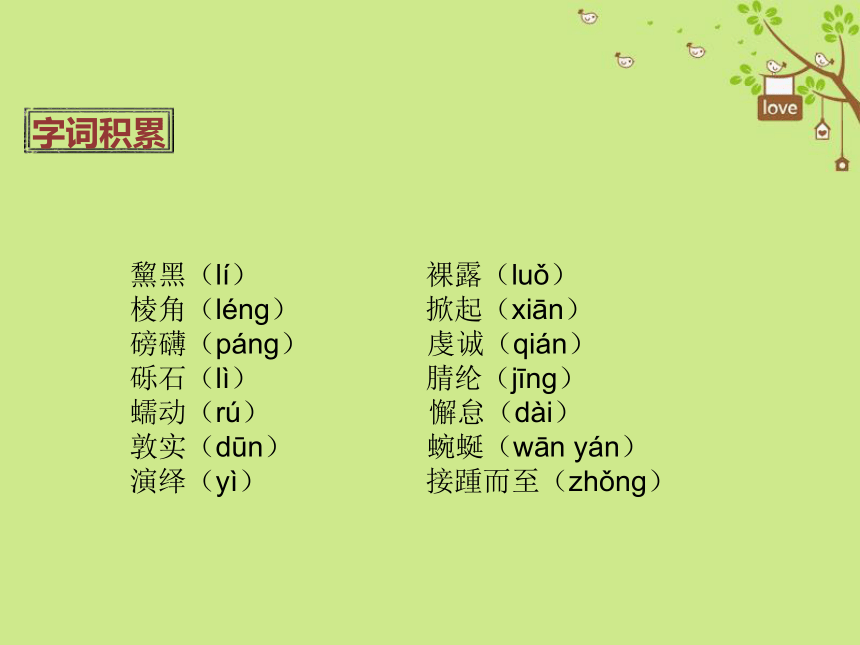 love

字词积累

黧黑（lí）
棱角（léng）
磅礴（páng）
砾石（lì）
蠕动（rú）
敦实（dūn）
演绎（yì）

裸露（luǒ）
掀起（xiān）
虔诚（qián）
腈纶（jīng）
懈怠（dài）
蜿蜒（wān yán）
接踵而至（zhǒng）